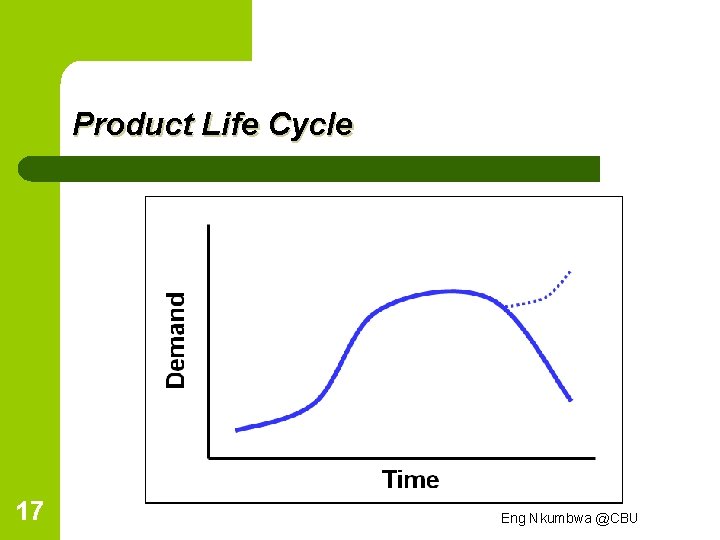 Product Life Cycle

Demand

Time

17

Eng Nkumbwa @CBU